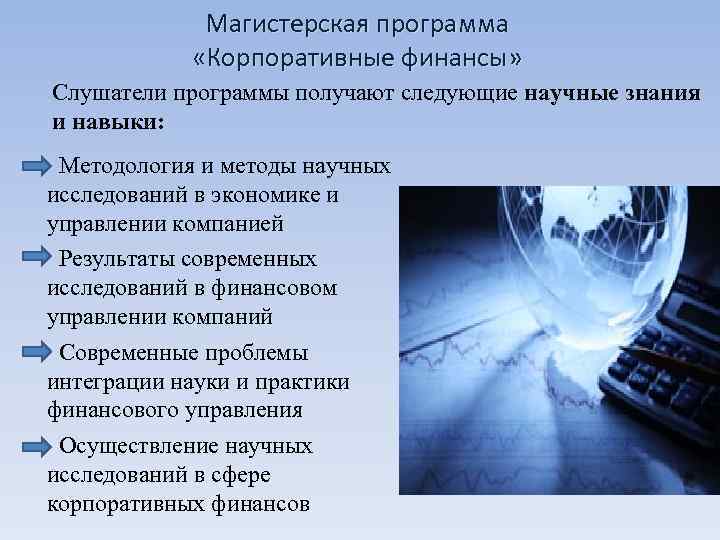 Магистерская программа «Корпоративные финансы»

Слушатели программы получают следующие научные знания и навыки:

Методология и методы научных исследований в экономике и управлении компанией

Результаты современных исследований в финансовом управлении компаний

Современные проблемы интеграции науки и практики финансового управления

Осуществление научных исследований в сфере корпоративных финансов